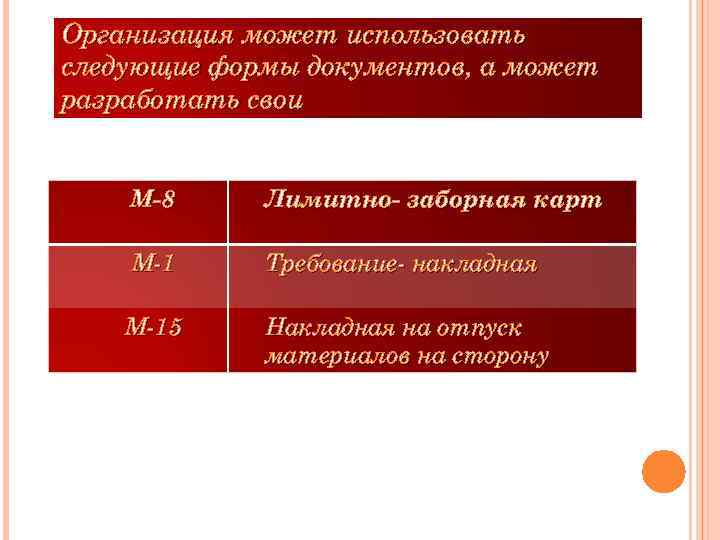 Организация может использовать следующие формы документов, а может разработать свои

| М-8 | Лимитно- заборная карт |
|---|---|
| М-1 | Требование- накладная |
| М-15 | Накладная на отпуск материалов на сторону |